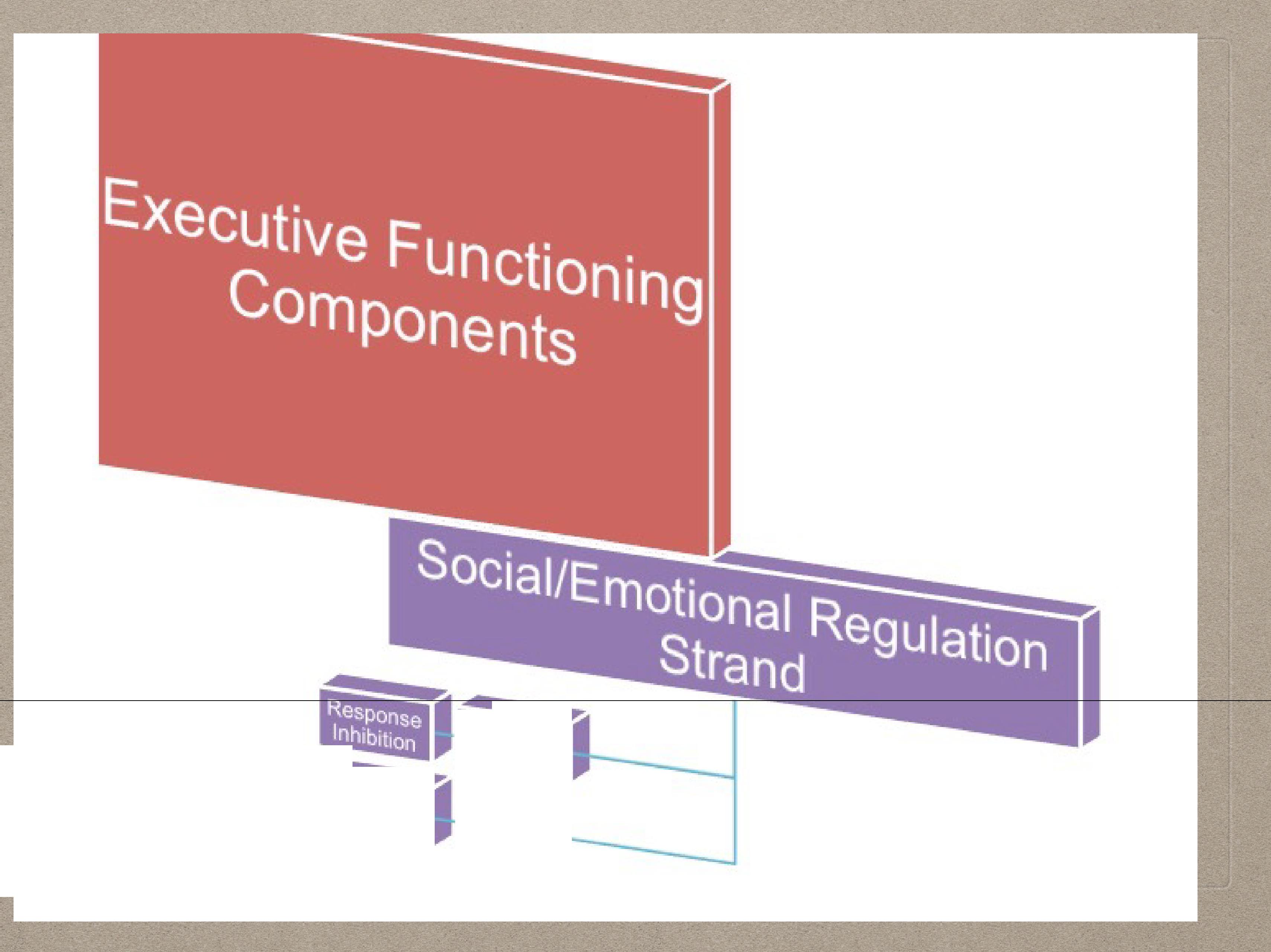 Executive Functioning Components

Social/Emotional Regulation Strand

Response Inhibition